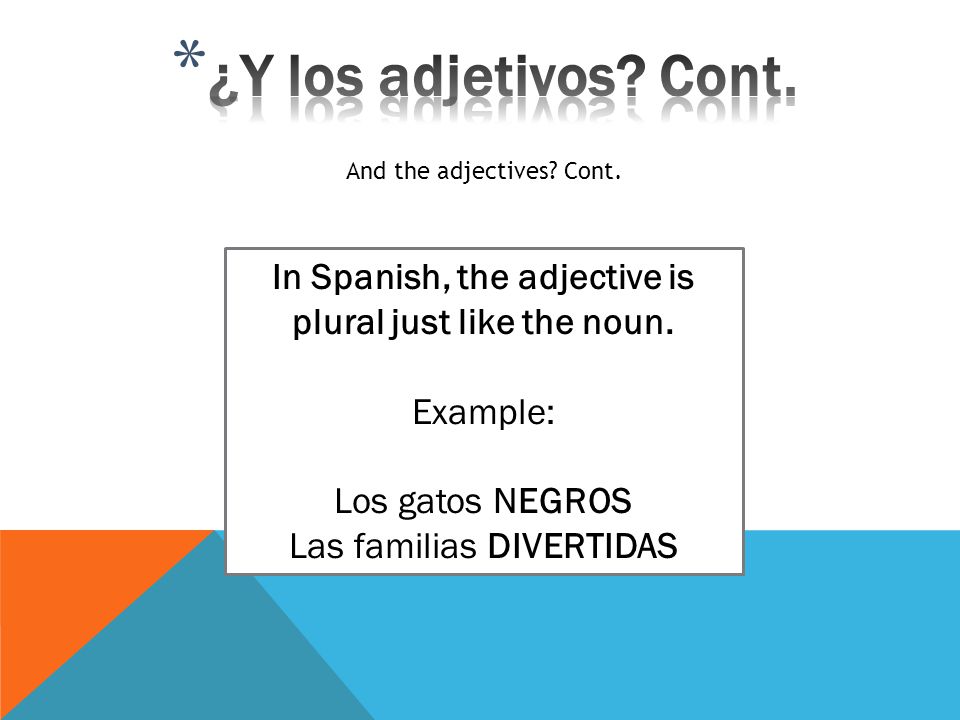 *¿Y los adjetivos? Cont.

And the adjectives? Cont.

In Spanish, the adjective is plural just like the noun.

Example:

Los gatos NEGROS
Las familias DIVERTIDAS